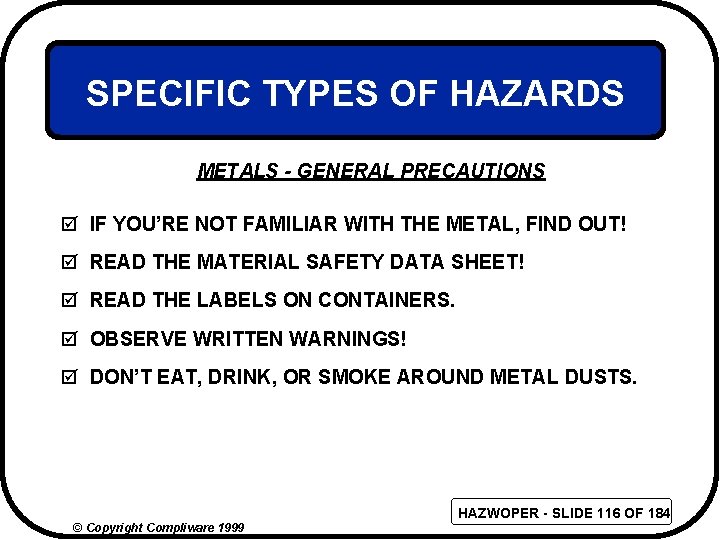 SPECIFIC TYPES OF HAZARDS

METALS - GENERAL PRECAUTIONS

☑ IF YOU'RE NOT FAMILIAR WITH THE METAL, FIND OUT!

☑ READ THE MATERIAL SAFETY DATA SHEET!

☑ READ THE LABELS ON CONTAINERS.

☑ OBSERVE WRITTEN WARNINGS!

☑ DON'T EAT, DRINK, OR SMOKE AROUND METAL DUSTS.

HAZWOPER - SLIDE 116 OF 184

© Copyright Compliware 1999